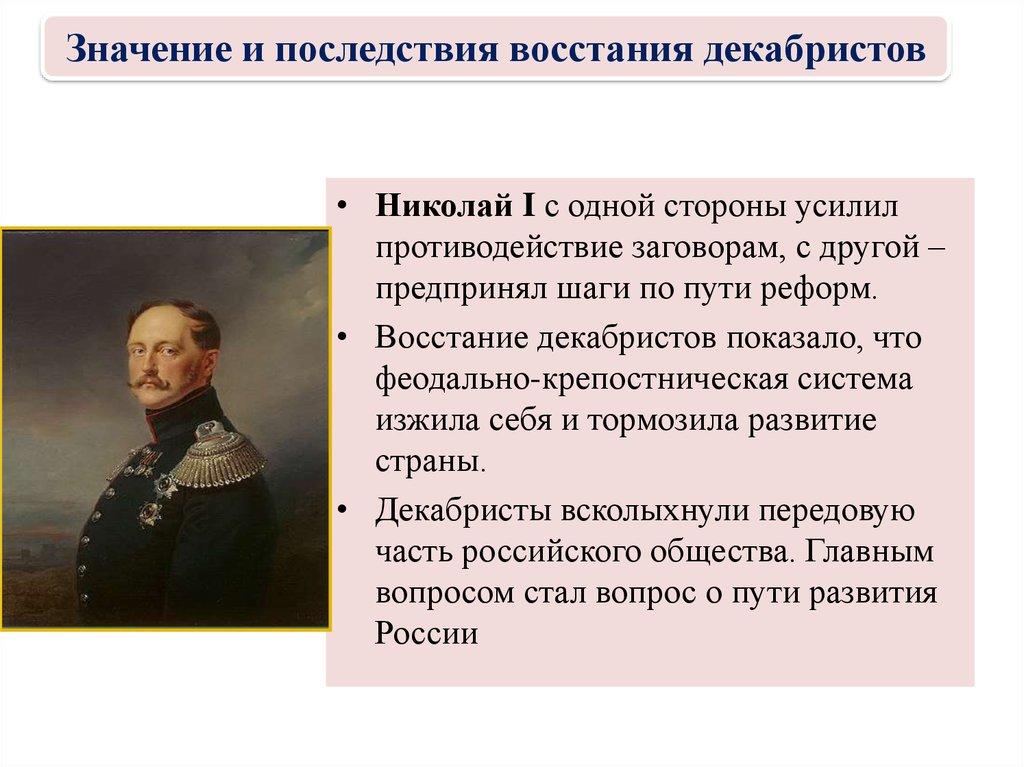 Значение и последствия восстания декабристов

• Николай I с одной стороны усилил противодействие заговорам, с другой – предпринял шаги по пути реформ.

• Восстание декабристов показало, что феодально-крепостническая система изжила себя и тормозила развитие страны.

• Декабристы всколыхнули передовую часть российского общества. Главным вопросом стал вопрос о пути развития России